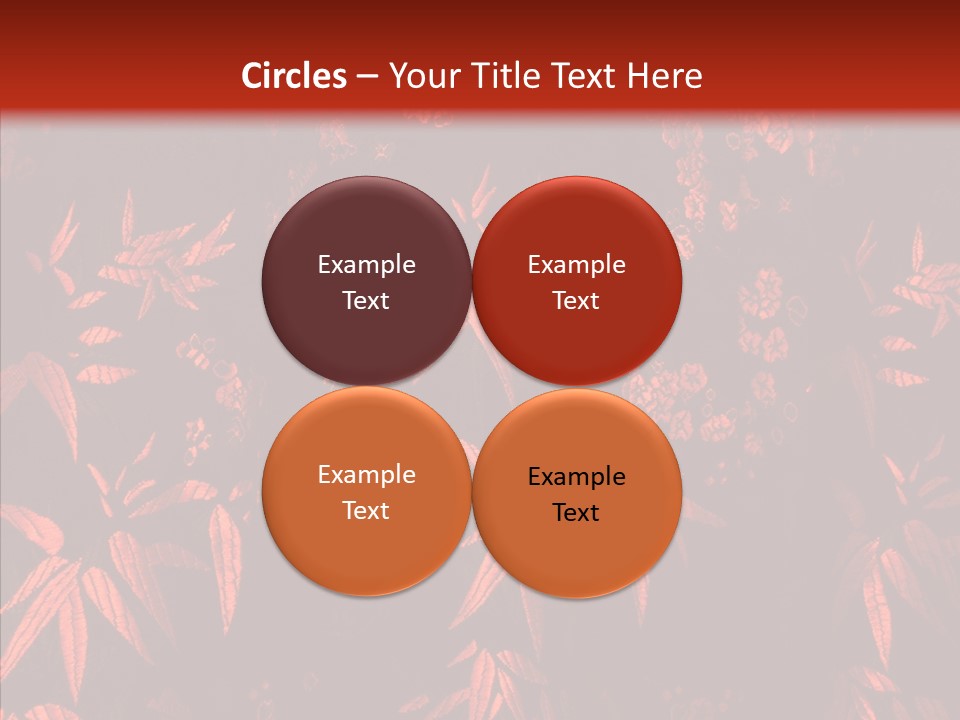 Circles – Your Title Text Here

Example Text

Example Text

Example Text

Example Text